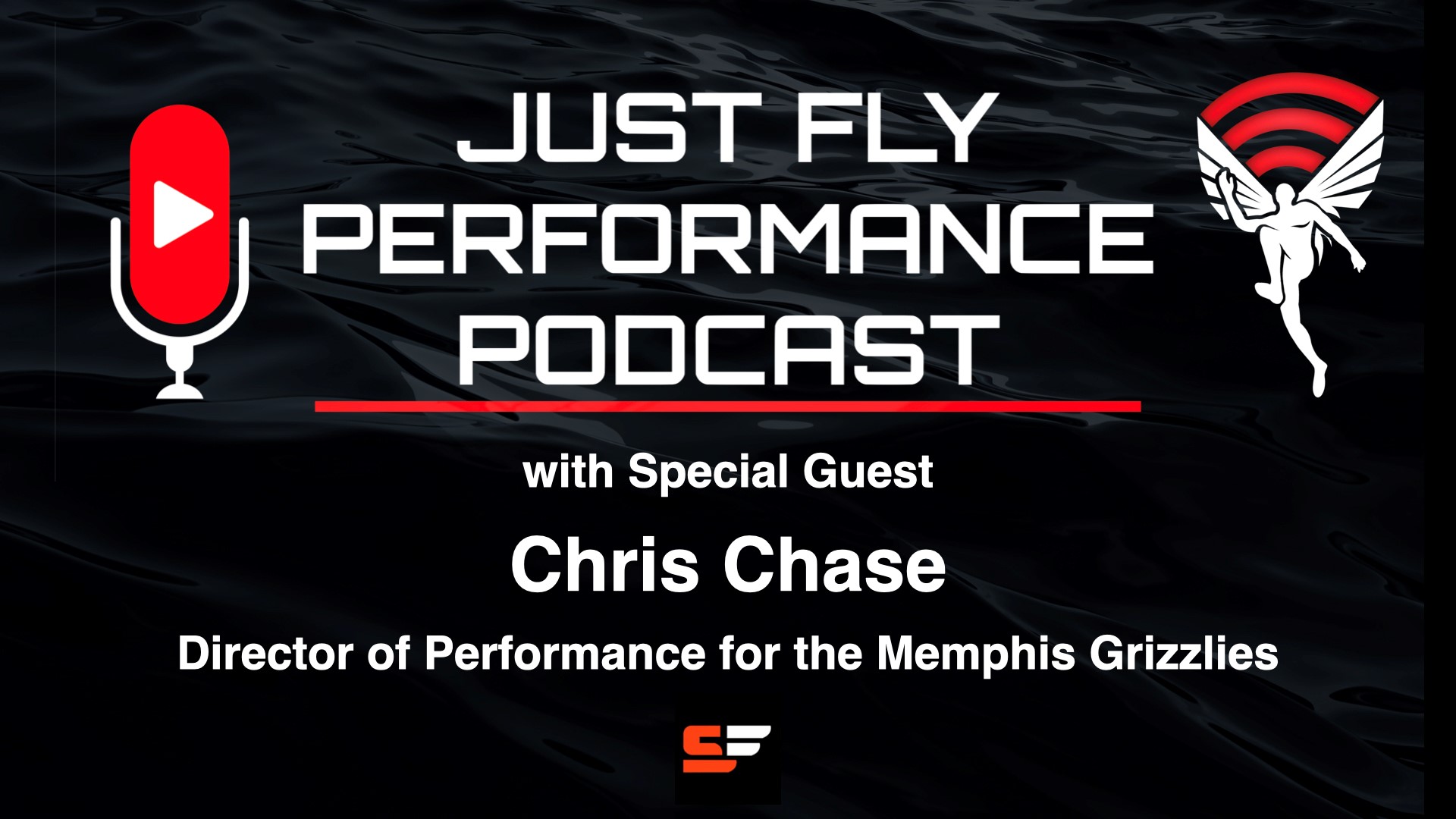 JUST FLY PERFORMANCE PODCAST

with Special Guest

Chris Chase

Director of Performance for the Memphis Grizzlies

SF